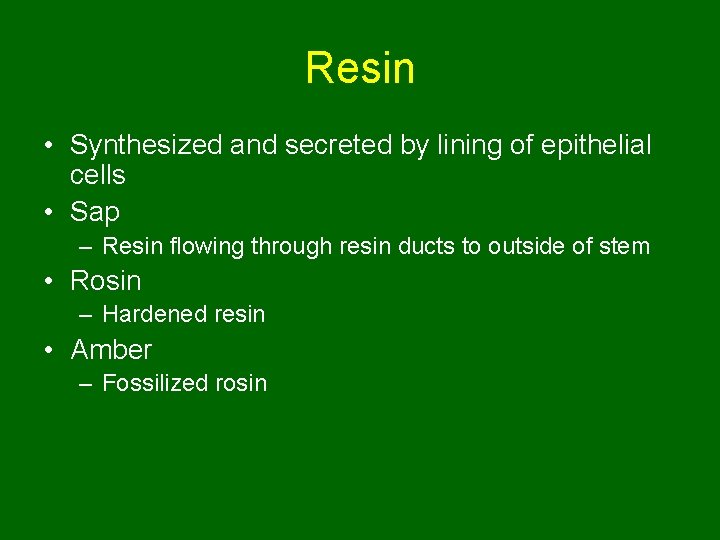 Resin

• Synthesized and secreted by lining of epithelial cells
• Sap
– Resin flowing through resin ducts to outside of stem
• Rosin
– Hardened resin
• Amber
– Fossilized rosin